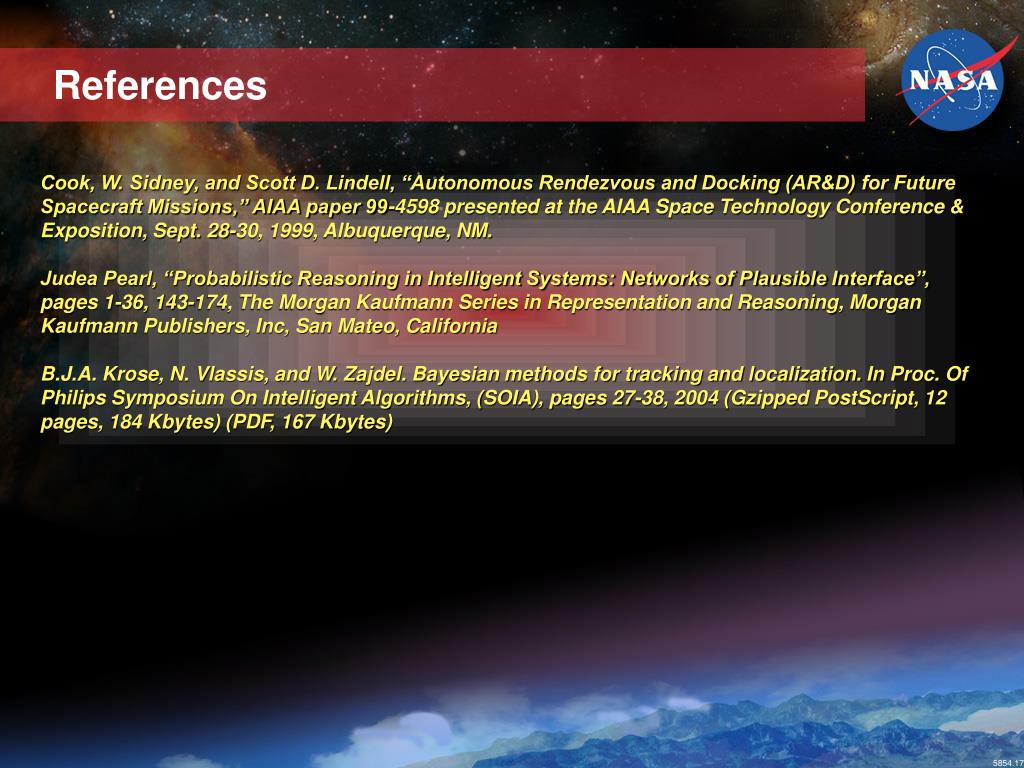 References

NASA

Cook, W. Sidney, and Scott D. Lindell, “Autonomous Rendezvous and Docking (AR&D) for Future Spacecraft Missions,” AIAA paper 99-4598 presented at the AIAA Space Technology Conference & Exposition, Sept. 28-30, 1999, Albuquerque, NM.

Judea Pearl, “Probabilistic Reasoning in Intelligent Systems: Networks of Plausible Interface”, pages 1-36, 143-174, The Morgan Kaufmann Series in Representation and Reasoning, Morgan Kaufmann Publishers, Inc, San Mateo, California

B.J.A. Krose, N. Vlassis, and W. Zajdel. Bayesian methods for tracking and localization. In Proc. Of Philips Symposium On Intelligent Algorithms, (SOIA), pages 27-38, 2004 (Gzipped PostScript, 12 pages, 184 Kbytes) (PDF, 167 Kbytes)

5854.17